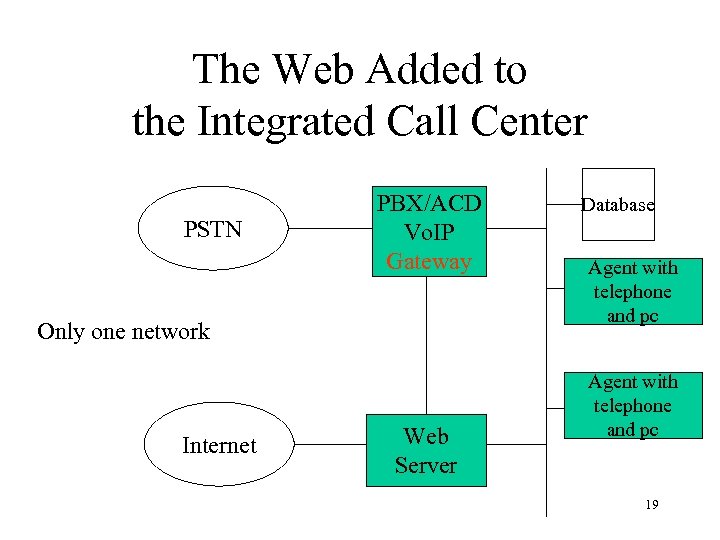 The Web Added to the Integrated Call Center

PSTN

PBX/ACD
VoIP
Gateway

Database

Agent with telephone and pc

Only one network

Agent with telephone and pc

Internet

Web Server

19